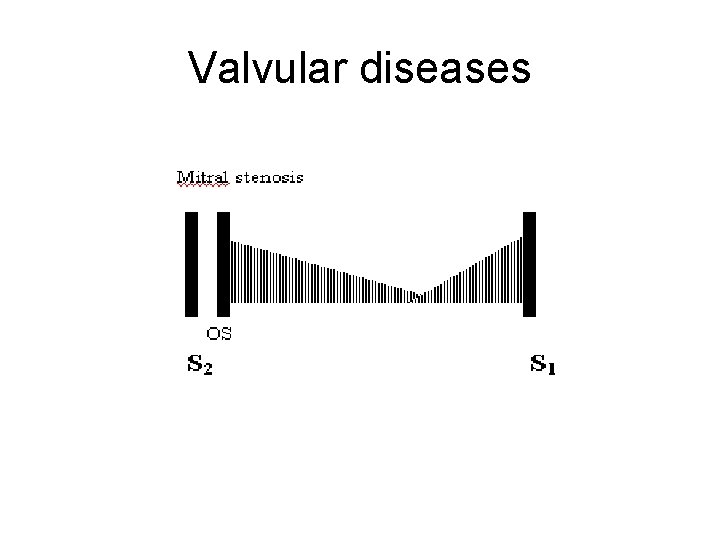 Valvular diseases

Mitral stenosis

OS

$S_2$

$S_1$